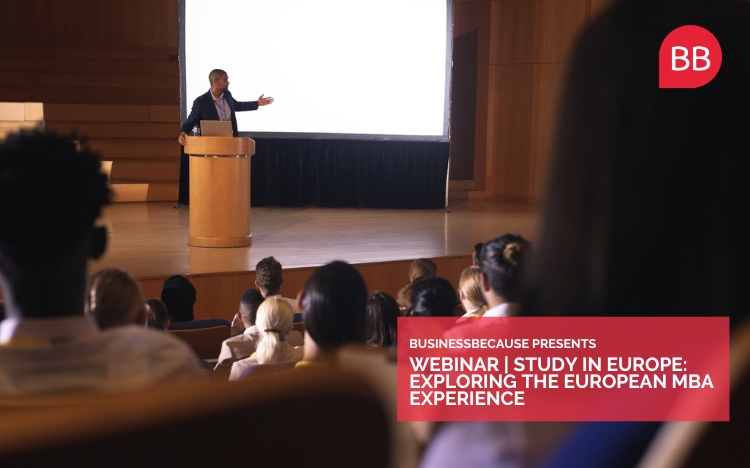 BB

BUSINESSBECAUSE PRESENTS

WEBINAR | STUDY IN EUROPE: EXPLORING THE EUROPEAN MBA EXPERIENCE